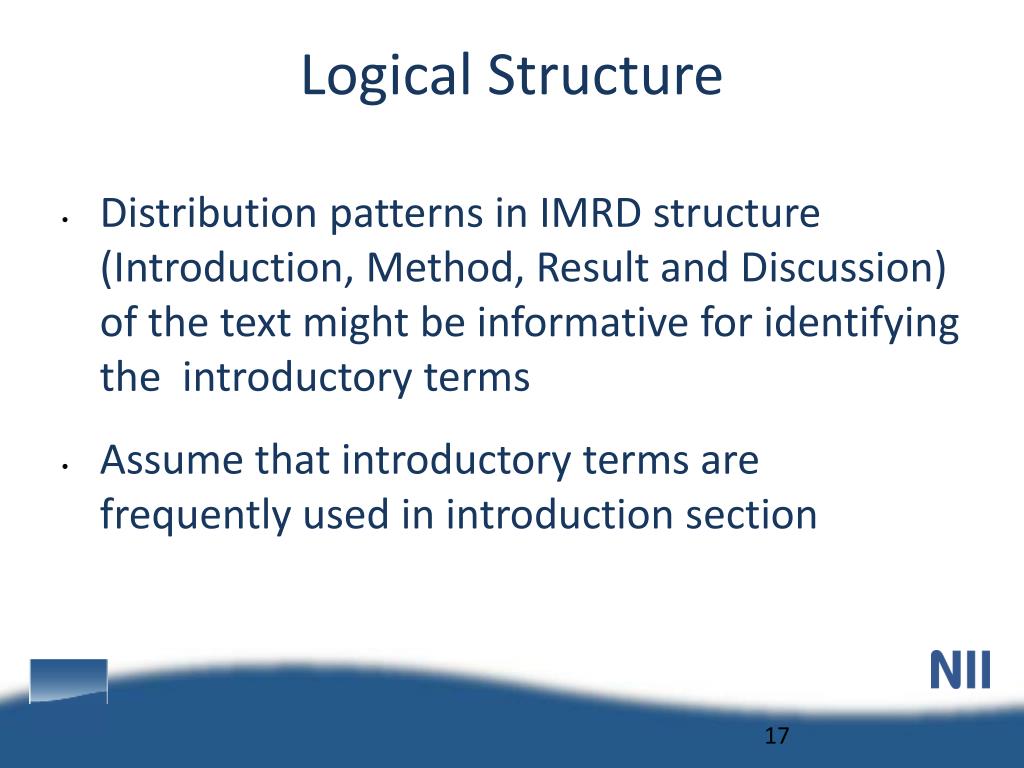 Logical Structure

• Distribution patterns in IMRD structure (Introduction, Method, Result and Discussion) of the text might be informative for identifying the introductory terms

• Assume that introductory terms are frequently used in introduction section

NII

17